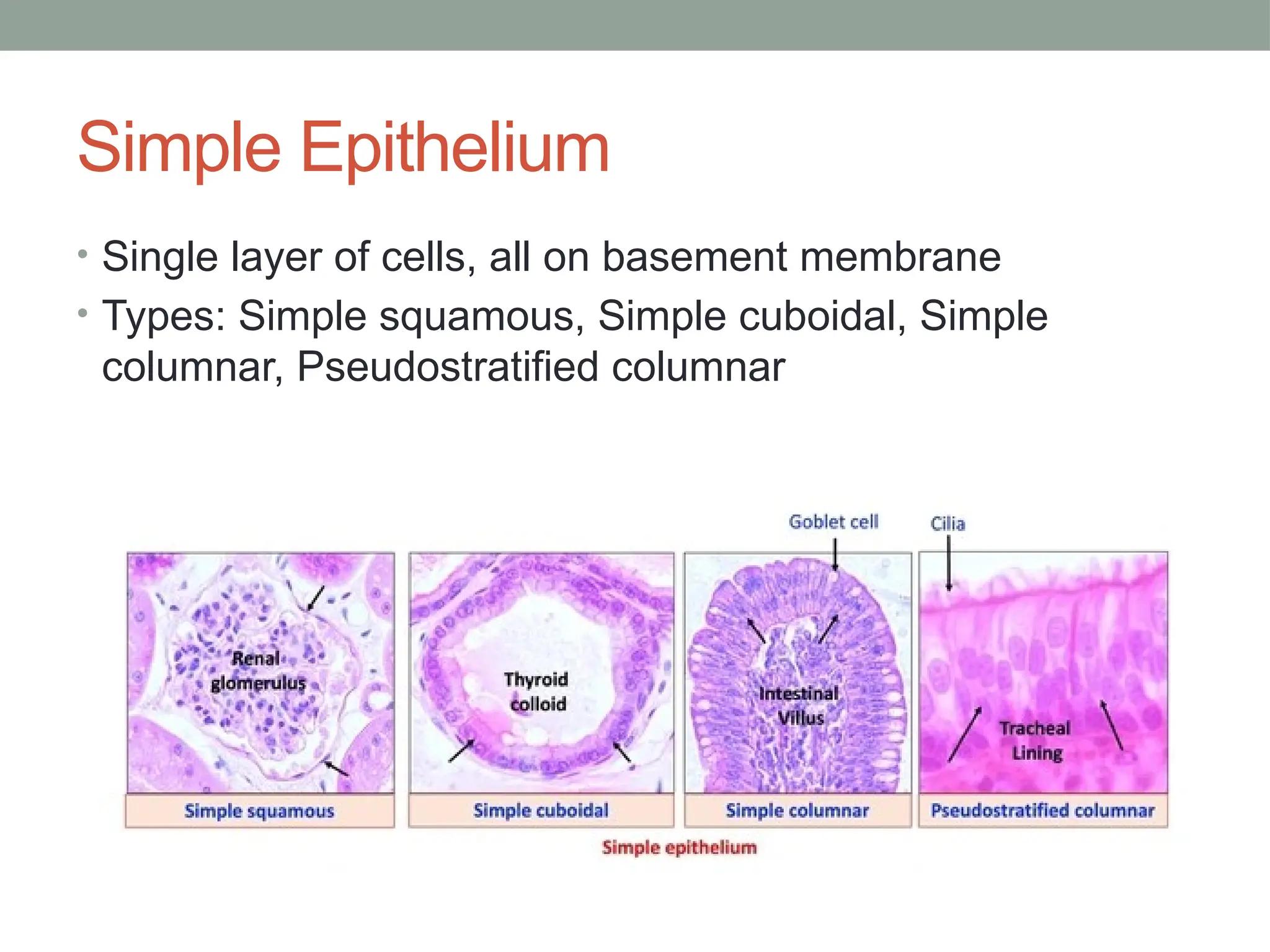 Simple Epithelium

• Single layer of cells, all on basement membrane
• Types: Simple squamous, Simple cuboidal, Simple columnar, Pseudostratified columnar

Goblet cell
Cilia
Renal glomerulus
Thyroid colloid
Intestinal Villus
Tracheal Lining
Simple squamous
Simple cuboidal
Simple columnar
Pseudostratified columnar
Simple epithelium